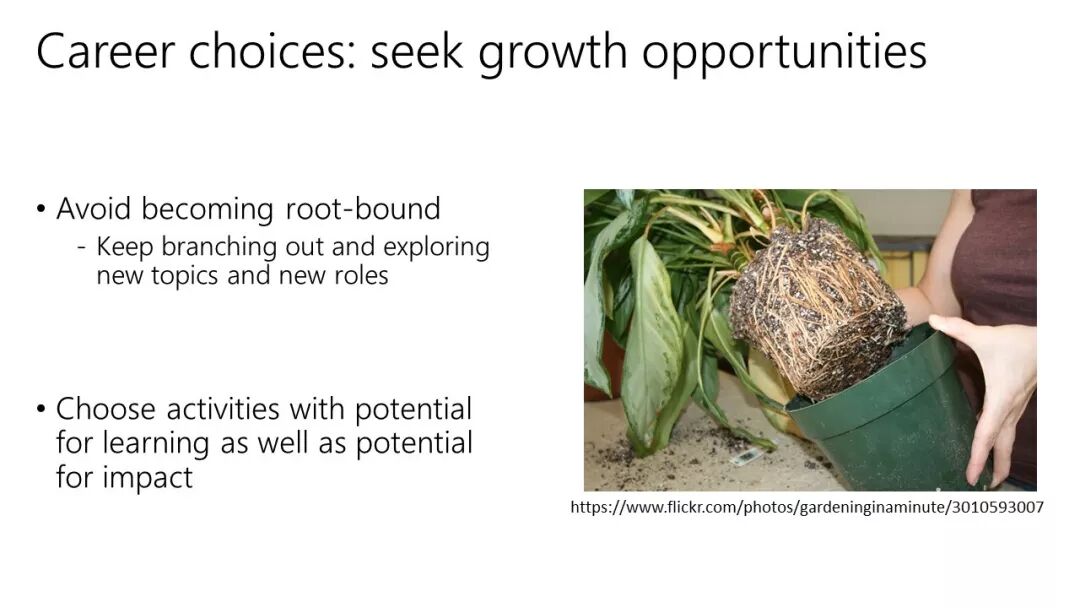 Career choices: seek growth opportunities

• Avoid becoming root-bound
- Keep branching out and exploring new topics and new roles

• Choose activities with potential for learning as well as potential for impact

https://www.flickr.com/photos/gardeninginaminute/3010593007